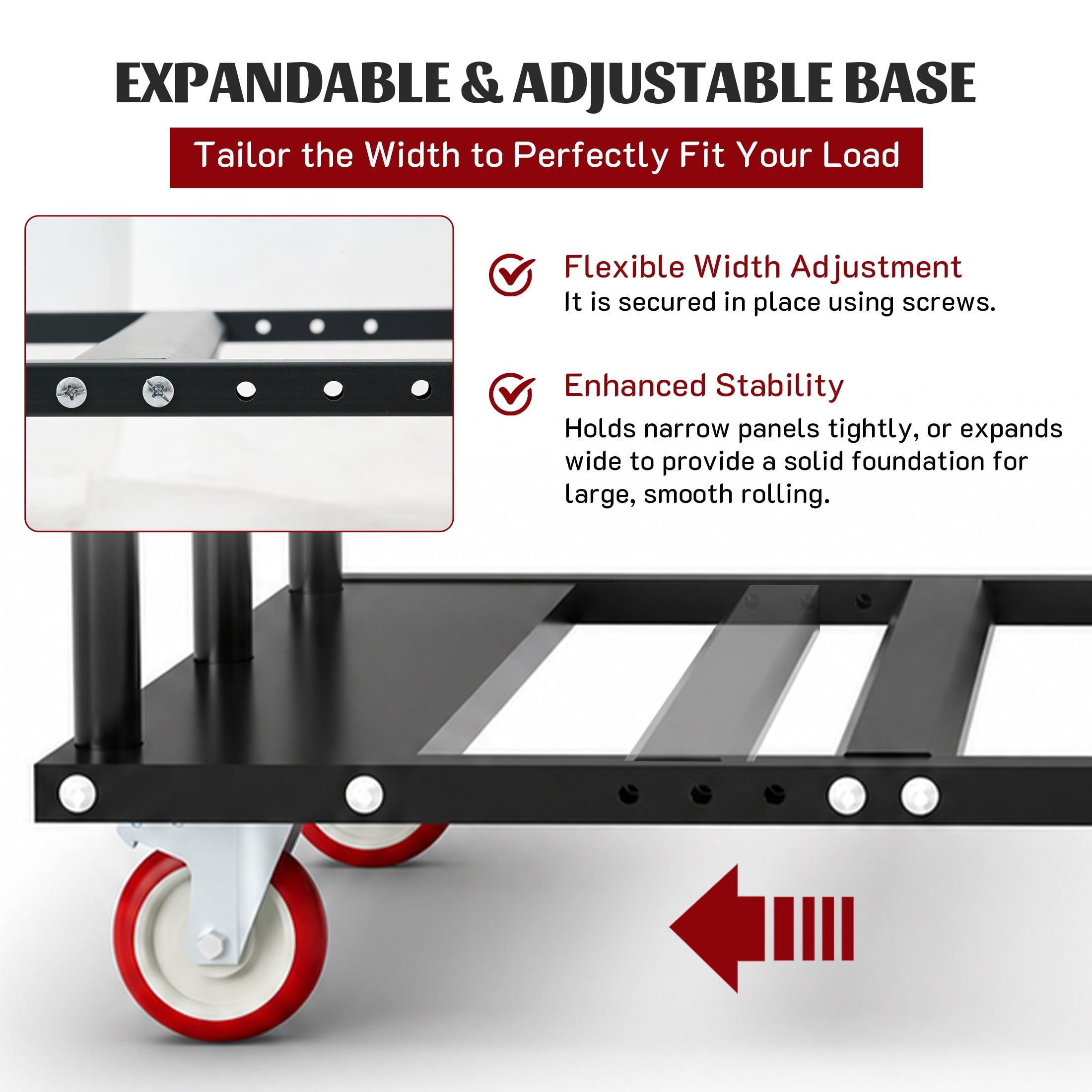 EXPANDABLE & ADJUSTABLE BASE

Tailor the Width to Perfectly Fit Your Load

Flexible Width Adjustment
It is secured in place using screws.

Enhanced Stability
Holds narrow panels tightly, or expands wide to provide a solid foundation for large, smooth rolling.